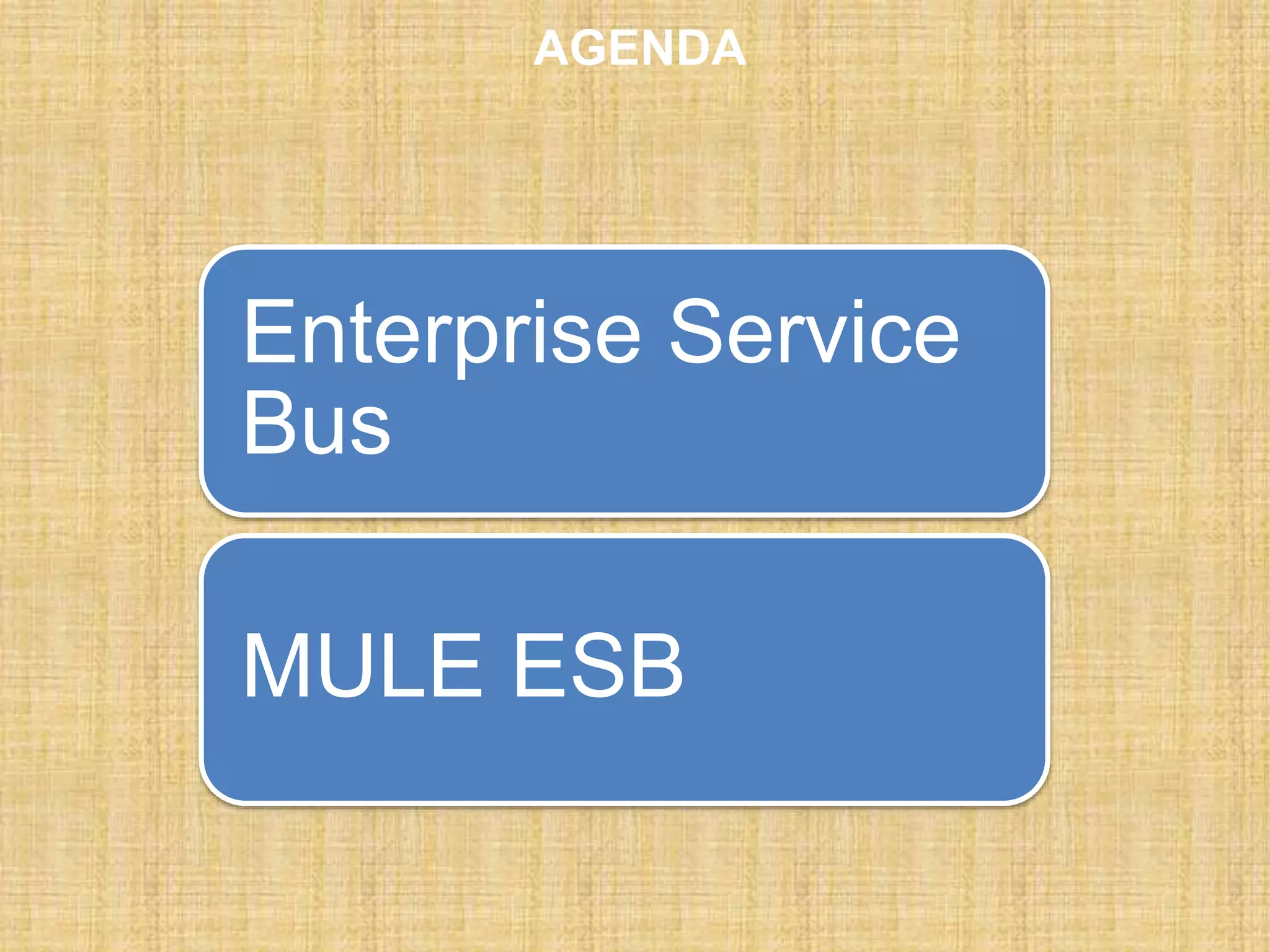 AGENDA

Enterprise Service Bus

MULE ESB